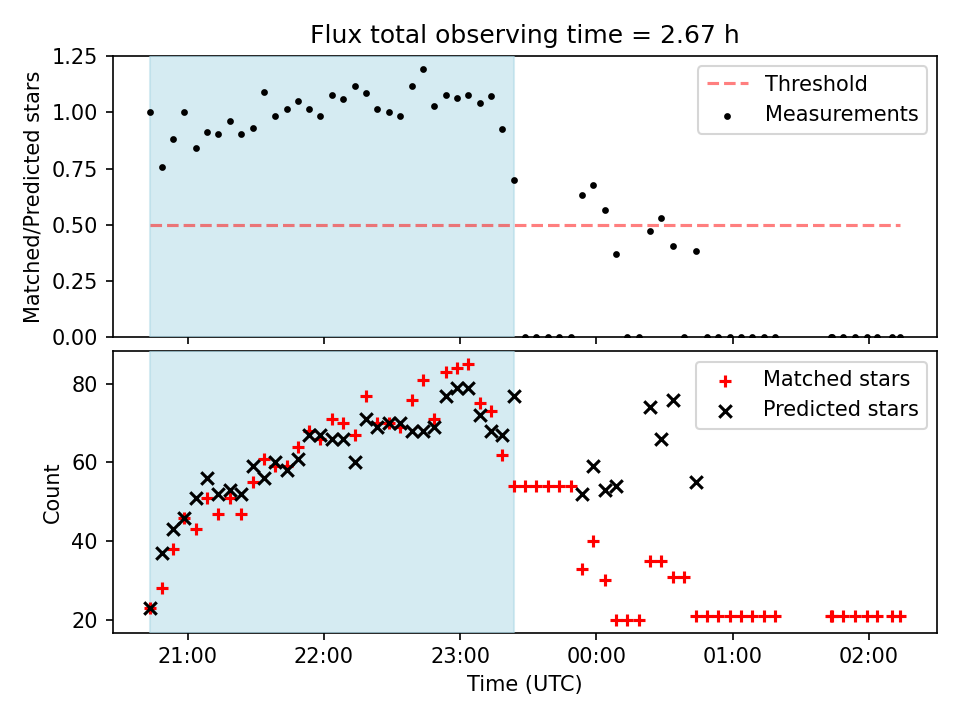 Flux total observing time = 2.67 h

Matched/Predicted stars

1.25
1.00
0.75
0.50
0.25
0.00

Threshold
Measurements

Count

80
60
40
20

Matched stars
Predicted stars

21:00
22:00
23:00
00:00
01:00
02:00

Time (UTC)